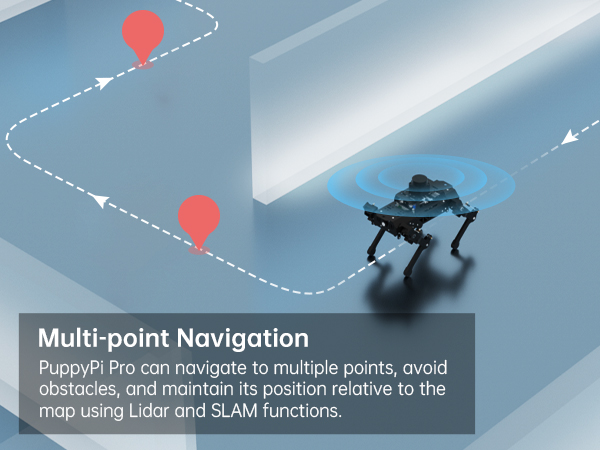 Multi-point Navigation

PuppyPi Pro can navigate to multiple points, avoid obstacles, and maintain its position relative to the map using Lidar and SLAM functions.